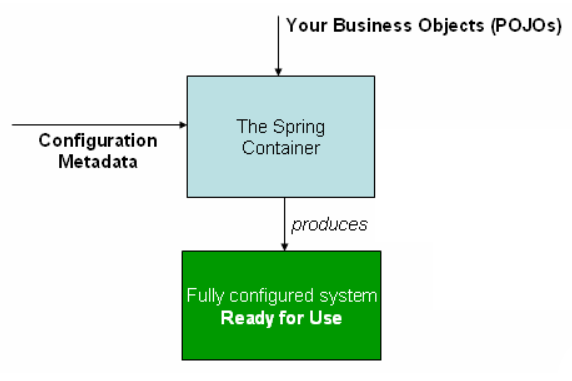 Your Business Objects (POJOs)

Configuration Metadata

The Spring Container

produces

Fully configured system
Ready for Use